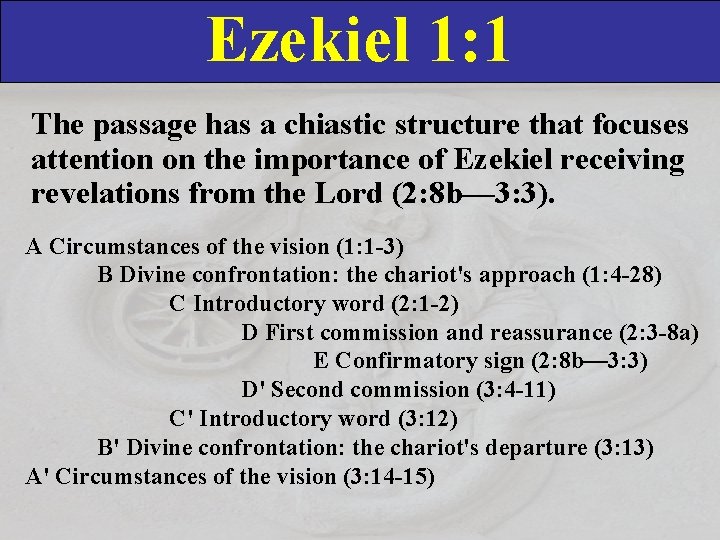 Ezekiel 1:1

The passage has a chiastic structure that focuses attention on the importance of Ezekiel receiving revelations from the Lord (2:8b—3:3).

A Circumstances of the vision (1:1-3)
B Divine confrontation: the chariot's approach (1:4-28)
C Introductory word (2:1-2)
D First commission and reassurance (2:3-8a)
E Confirmatory sign (2:8b—3:3)
D' Second commission (3:4-11)
C' Introductory word (3:12)
B' Divine confrontation: the chariot's departure (3:13)
A' Circumstances of the vision (3:14-15)